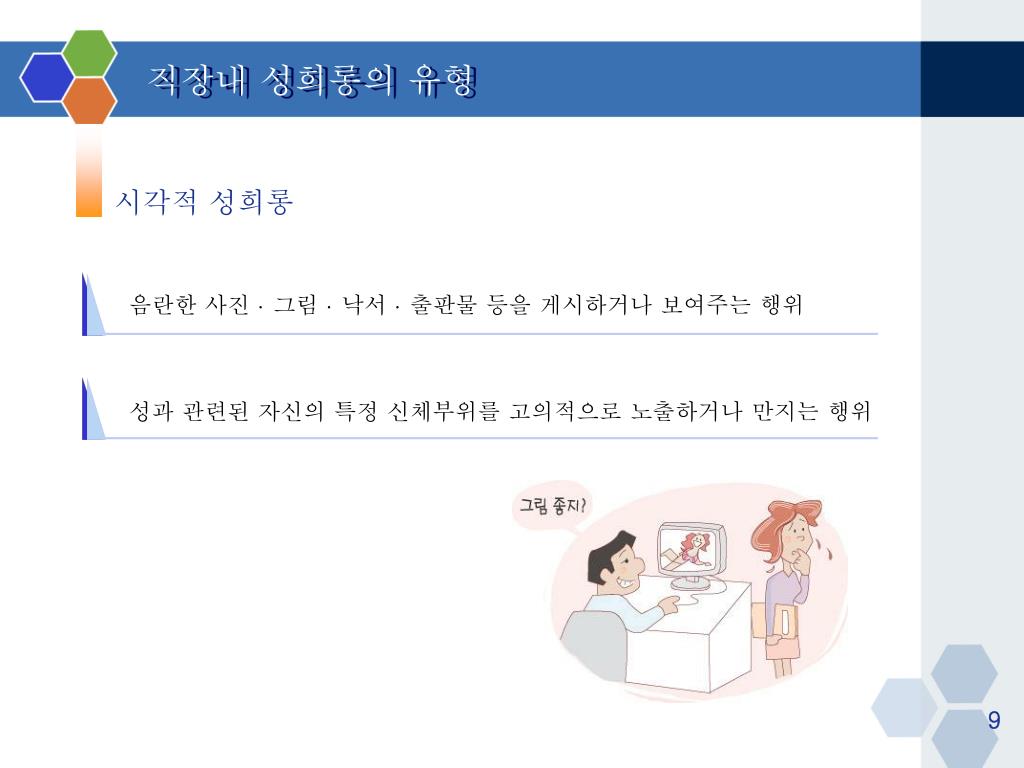 직장내 성희롱의 유형

시각적 성희롱

음란한 사진 · 그림 · 낙서 · 출판물 등을 게시하거나 보여주는 행위

성과 관련된 자신의 특정 신체부위를 고의적으로 노출하거나 만지는 행위

그림 좋지?

9